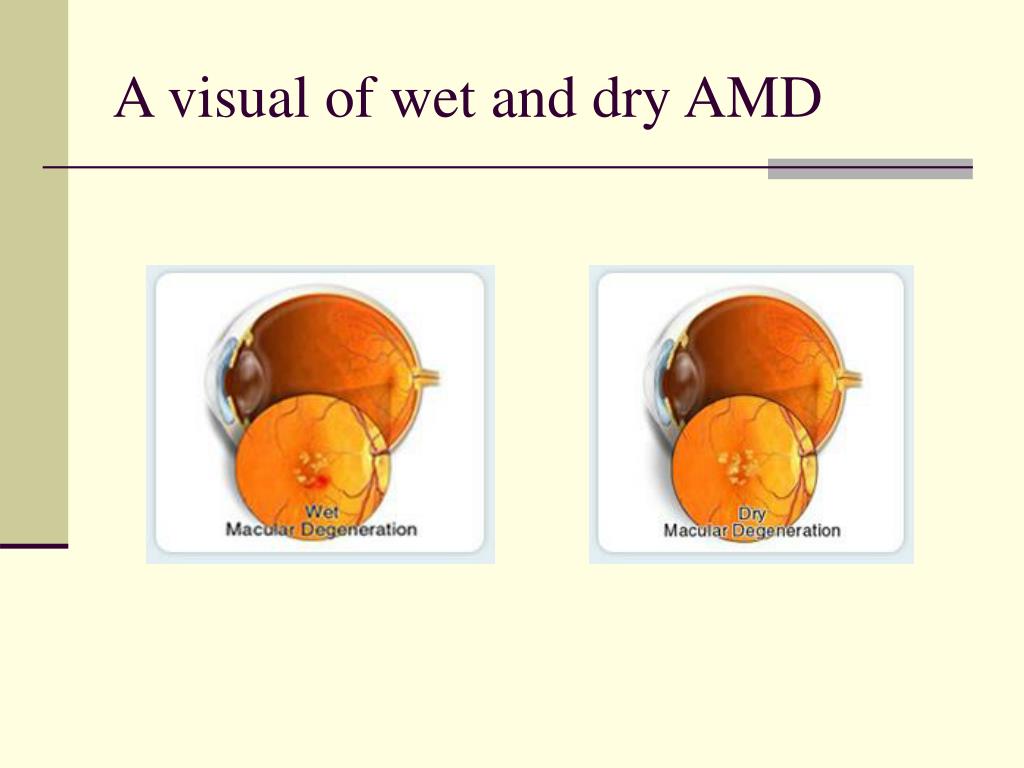 A visual of wet and dry AMD

Wet
Macular Degeneration

Dry
Macular Degeneration